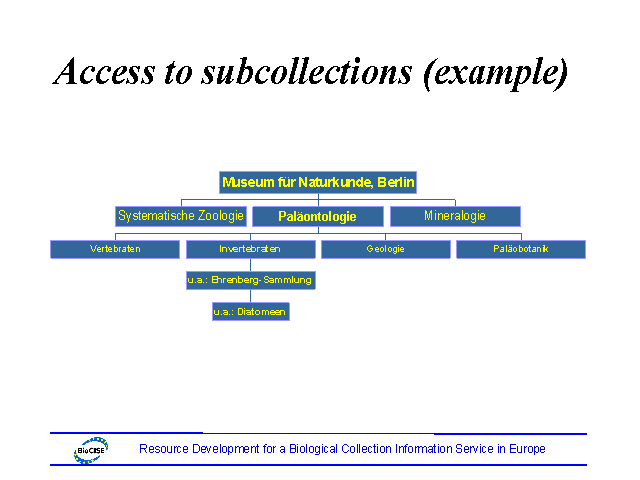 Access to subcollections (example)

Museum für Naturkunde, Berlin

Systematische Zoologie

Paläontologie

Mineralogie

Vertebraten

Invertebraten

Geologie

Paläobotanik

u.a.: Ehrenberg-Sammlung

u.a.: Diatomeen

BioCISE

Resource Development for a Biological Collection Information Service in Europe